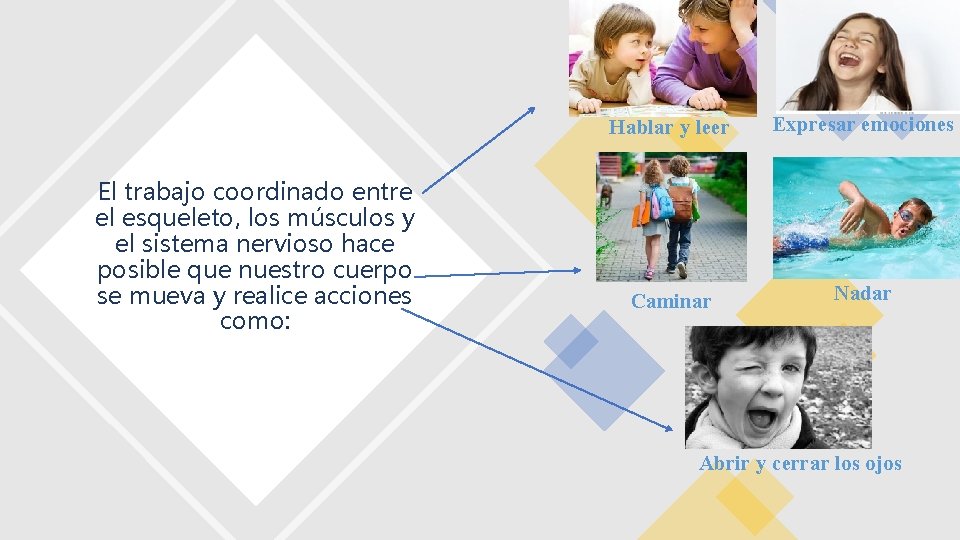 El trabajo coordinado entre el esqueleto, los músculos y el sistema nervioso hace posible que nuestro cuerpo se mueva y realice acciones como:

Hablar y leer

Expresar emociones

Caminar

Nadar

Abrir y cerrar los ojos